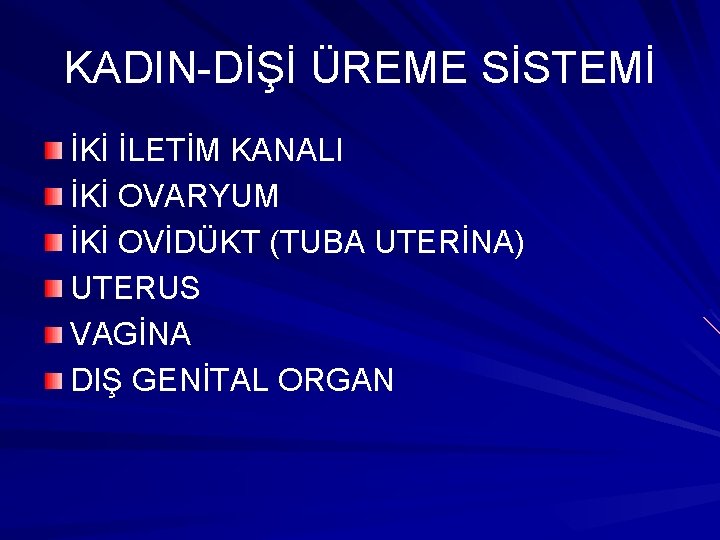 KADIN-DİŞİ ÜREME SİSTEMİ

İKİ İLETİM KANALI
İKİ OVARYUM
İKİ OVİDÜKT (TUBA UTERİNA)
UTERUS
VAGİNA
DIŞ GENİTAL ORGAN